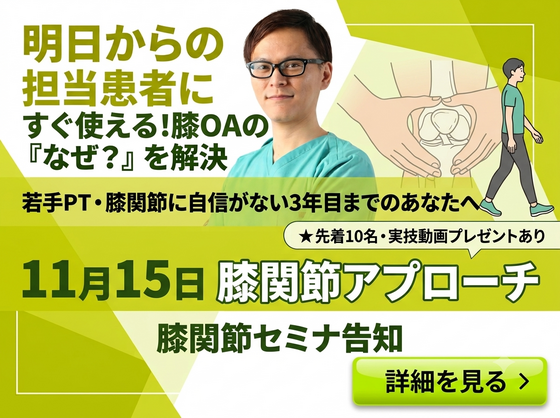 明日からの
担当患者に
すぐ使える!膝OAの
『なぜ?』を解決

若手PT・膝関節に自信がない3年目までのあなたへ

★先着10名・実技動画プレゼントあり

11月15日 膝関節アプローチ

膝関節セミナ告知

詳細を見る >